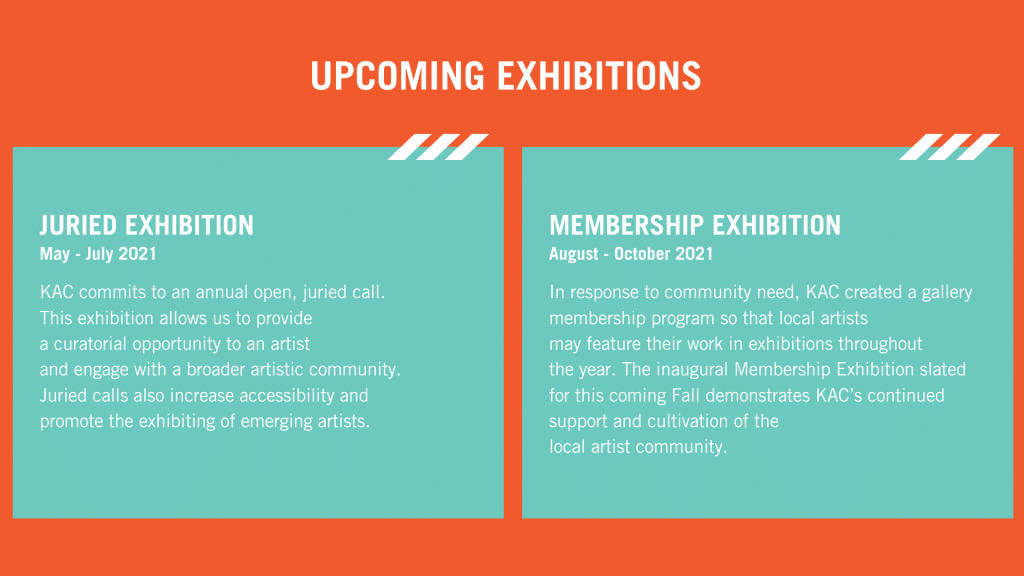 UPCOMING EXHIBITIONS

JURIED EXHIBITION
May - July 2021

KAC commits to an annual open, juried call. This exhibition allows us to provide a curatorial opportunity to an artist and engage with a broader artistic community. Juried calls also increase accessibility and promote the exhibiting of emerging artists.

MEMBERSHIP EXHIBITION
August - October 2021

In response to community need, KAC created a gallery membership program so that local artists may feature their work in exhibitions throughout the year. The inaugural Membership Exhibition slated for this coming Fall demonstrates KAC's continued support and cultivation of the local artist community.